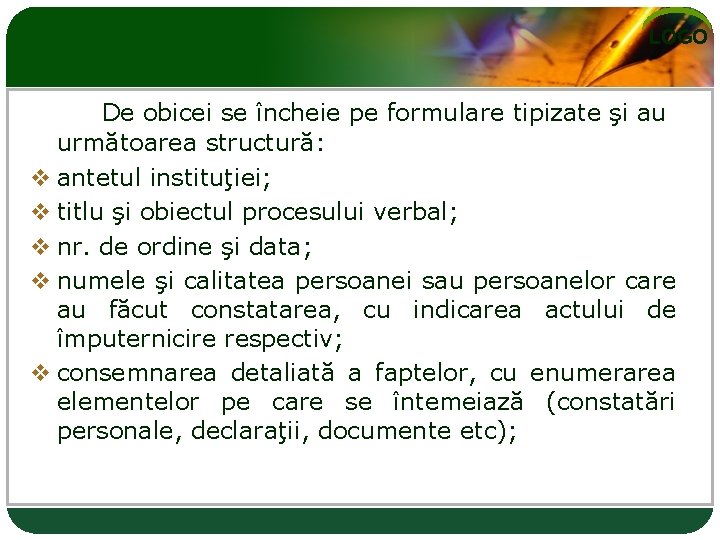 LOGO

De obicei se încheie pe formulare tipizate şi au următoarea structură:

❖ antetul instituţiei;
❖ titlu şi obiectul procesului verbal;
❖ nr. de ordine şi data;
❖ numele şi calitatea persoanei sau persoanelor care au făcut constatarea, cu indicarea actului de împuternicire respectiv;
❖ consemnarea detaliată a faptelor, cu enumerarea elementelor pe care se întemeiază (constatări personale, declaraţii, documente etc);